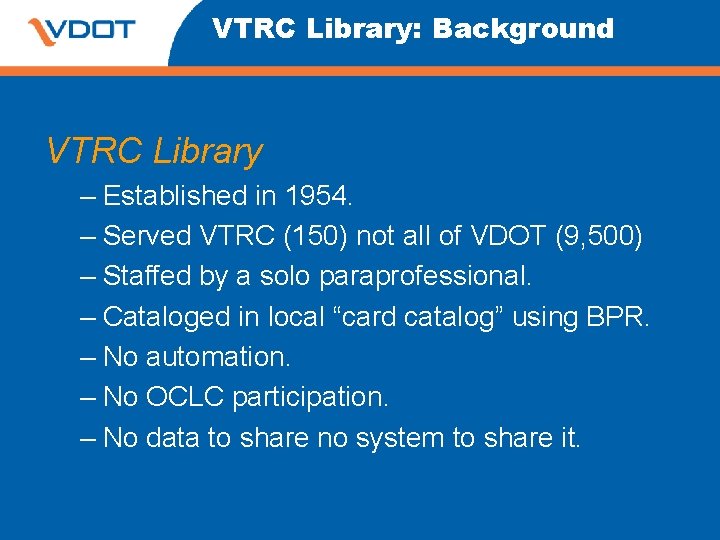 VDOT

VTRC Library: Background

VTRC Library

– Established in 1954.

– Served VTRC (150) not all of VDOT (9,500)

– Staffed by a solo paraprofessional.

– Cataloged in local “card catalog” using BPR.

– No automation.

– No OCLC participation.

– No data to share no system to share it.